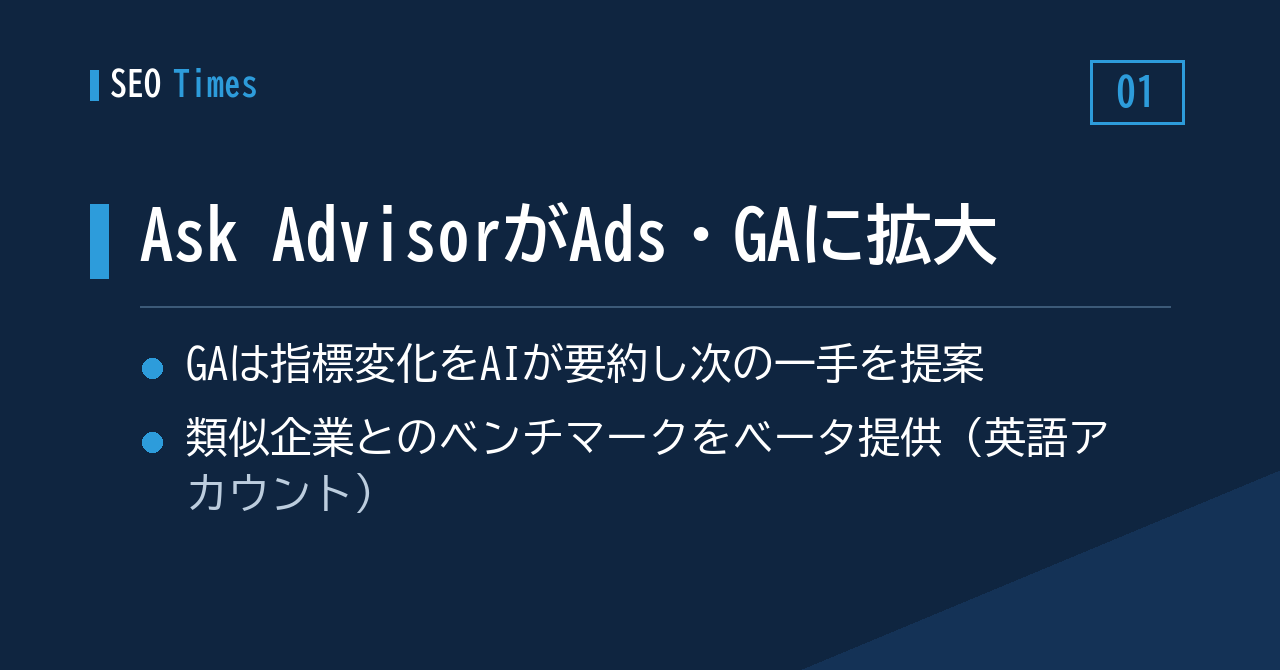 SEO Times

01

Ask AdvisorがAds・GAに拡大

GAは指標変化をAIが要約し次の一手を提案

類似企業とのベンチマークをベータ提供（英語アカウント）